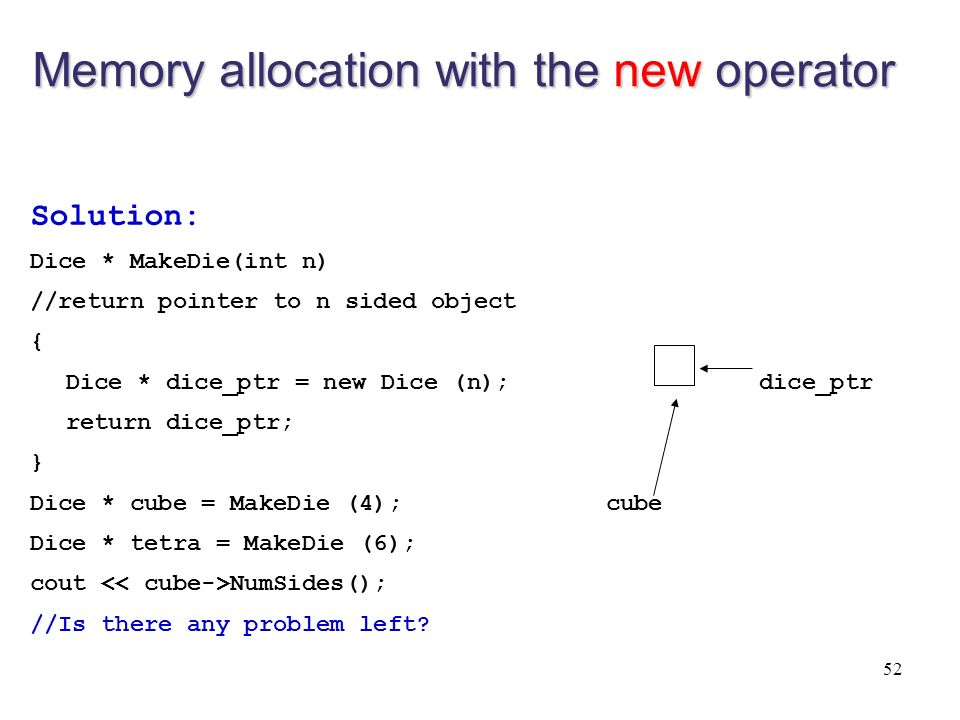 Memory allocation with the new operator

Solution:

Dice * MakeDie(int n)
//return pointer to n sided object
{
Dice * dice_ptr = new Dice (n);
return dice_ptr;
}
Dice * cube = MakeDie (4);
Dice * tetra = MakeDie (6);
cout << cube->NumSides();
//Is there any problem left?

dice_ptr

cube

52